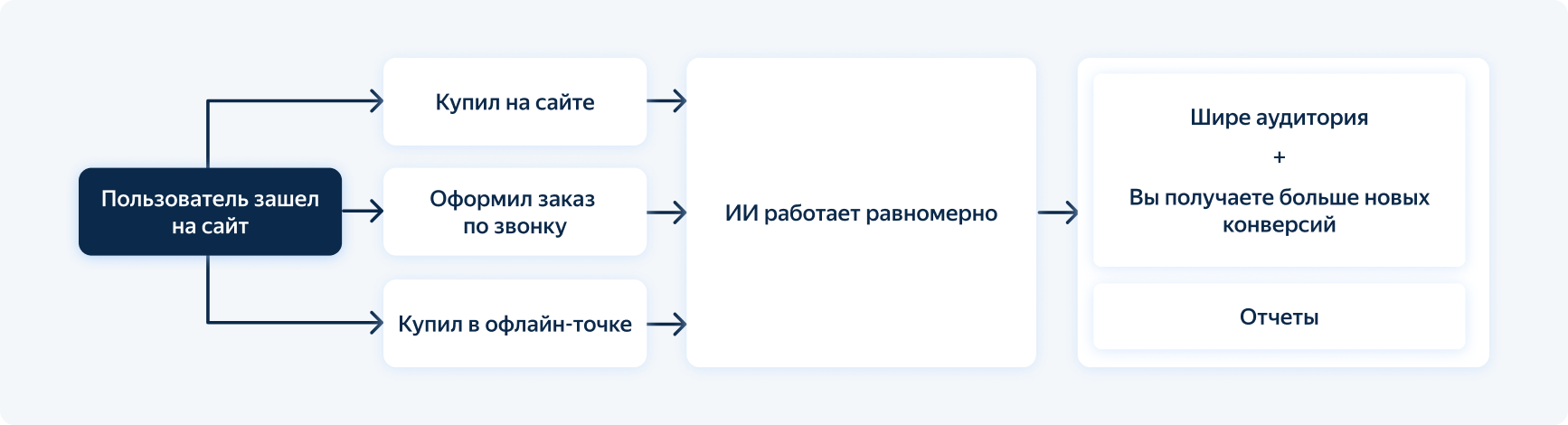 Пользователь зашел на сайт

Купил на сайте

Оформил заказ по звонку

Купил в офлайн-точке

ИИ работает равномерно

Шире аудитория
+
Вы получаете больше новых конверсий

Отчеты